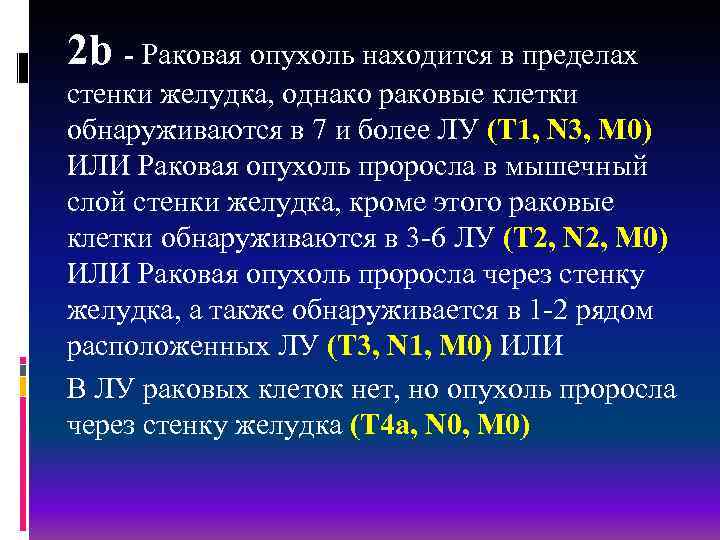 2b - Раковая опухоль находится в пределах стенки желудка, однако раковые клетки обнаруживаются в 7 и более ЛУ (T1, N3, M0) ИЛИ Раковая опухоль проросла в мышечный слой стенки желудка, кроме этого раковые клетки обнаруживаются в 3-6 ЛУ (T2, N2, M0) ИЛИ Раковая опухоль проросла через стенку желудка, а также обнаруживается в 1-2 рядом расположенных ЛУ (T3, N1, M0) ИЛИ

В ЛУ раковых клеток нет, но опухоль проросла через стенку желудка (T4a, N0, M0)